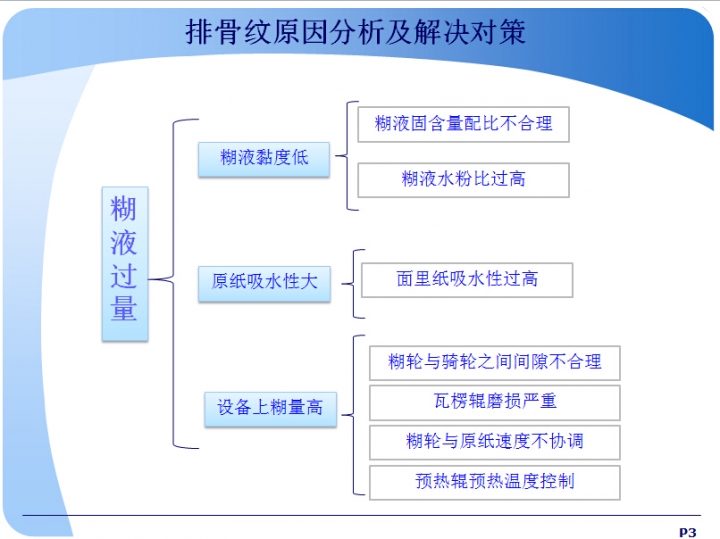 排骨纹原因分析及解决对策

糊液过量

糊液黏度低

糊液固含量配比不合理

糊液水粉比过高

原纸吸水性大

面里纸吸水性过高

设备上糊量高

糊轮与骑轮之间间隙不合理

瓦楞辊磨损严重

糊轮与原纸速度不协调

预热辊预热温度控制

P3